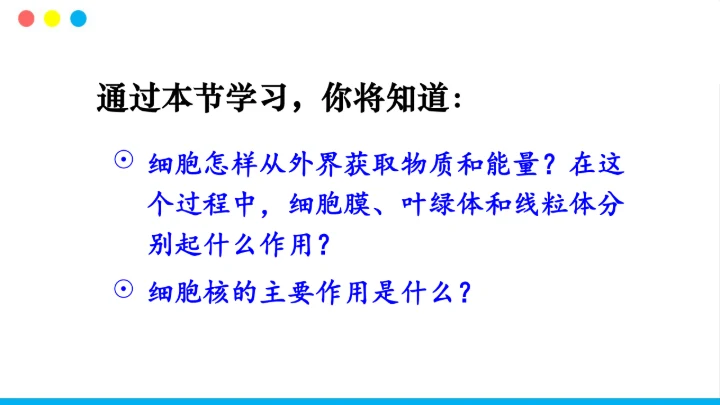 通过本节学习，你将知道：

⊙ 细胞怎样从外界获取物质和能量？在这个过程中，细胞膜、叶绿体和线粒体分别起什么作用？

⊙ 细胞核的主要作用是什么？